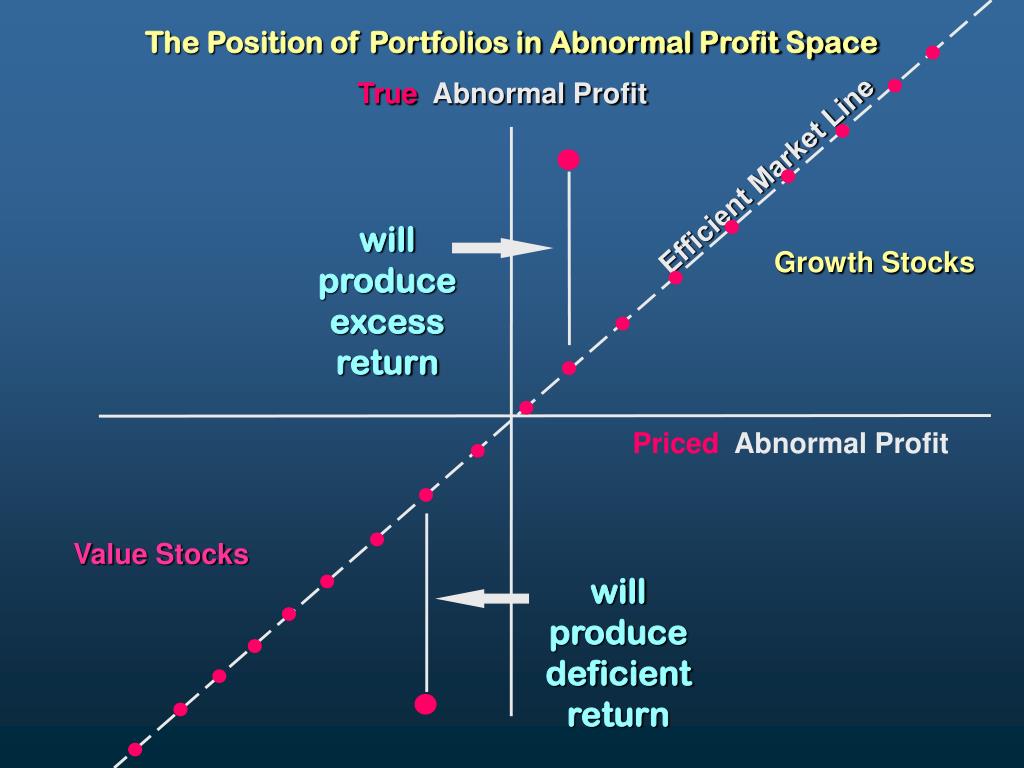 The Position of Portfolios in Abnormal Profit Space

True Abnormal Profit

Efficient Market Line

will produce excess return

Growth Stocks

Priced Abnormal Profit

Value Stocks

will produce deficient return